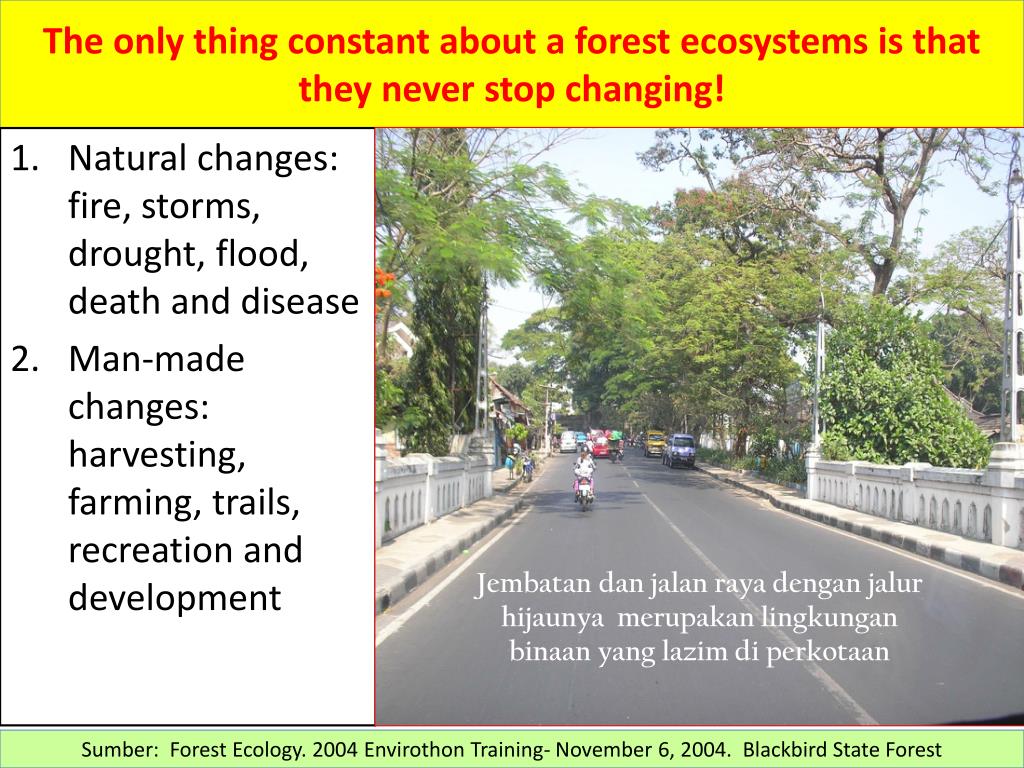 The only thing constant about a forest ecosystems is that they never stop changing!

1. Natural changes: fire, storms, drought, flood, death and disease
2. Man-made changes: harvesting, farming, trails, recreation and development

Jembatan dan jalan raya dengan jalur hijaunya merupakan lingkungan binaan yang lazim di perkotaan

Sumber: Forest Ecology. 2004 Envirothon Training- November 6, 2004. Blackbird State Forest